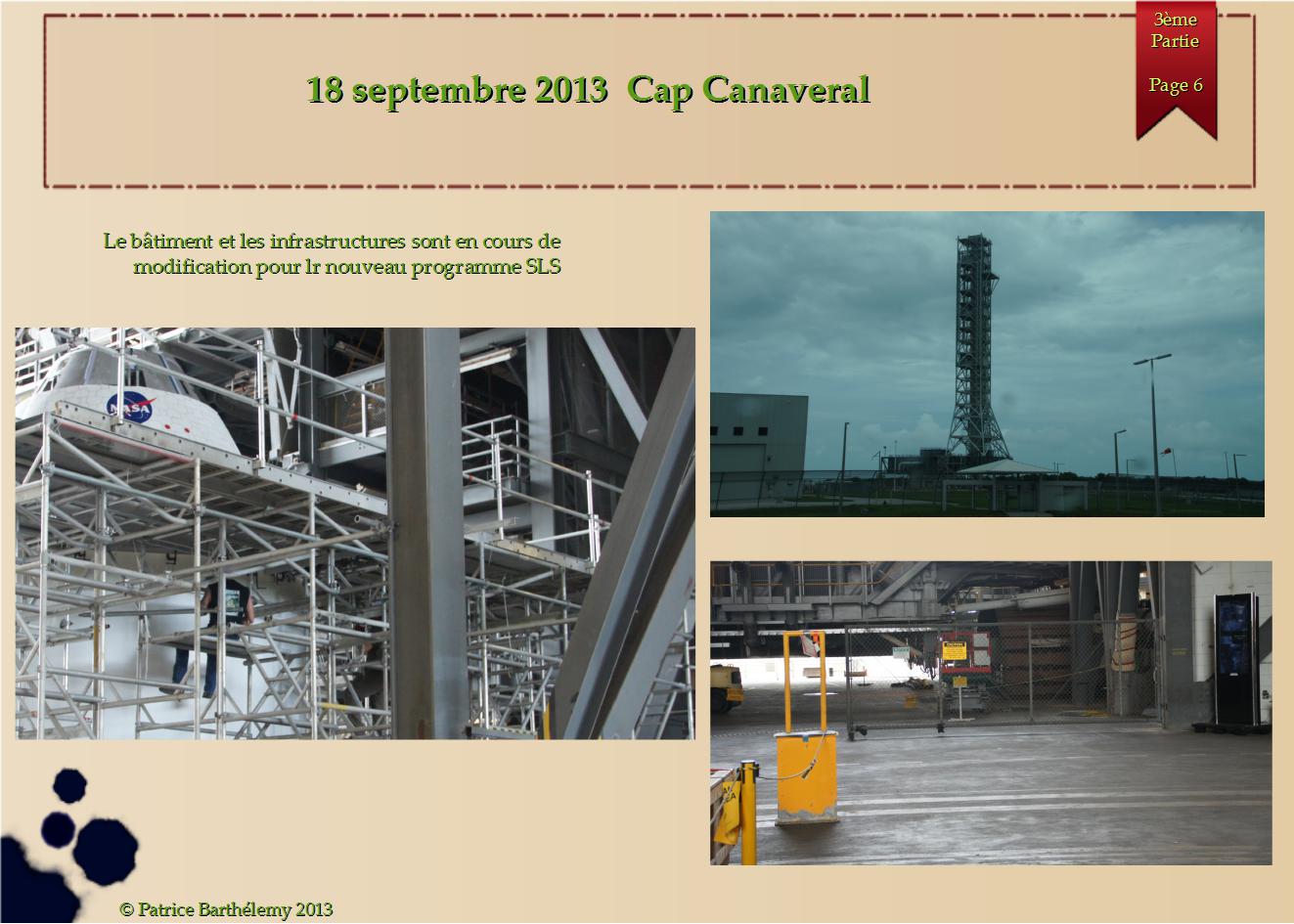 18 septembre 2013 Cap Canaveral

3ème Partie

Page 6

Le bâtiment et les infrastructures sont en cours de modification pour lr nouveau programme SLS

NASA

© Patrice Barthélemy 2013